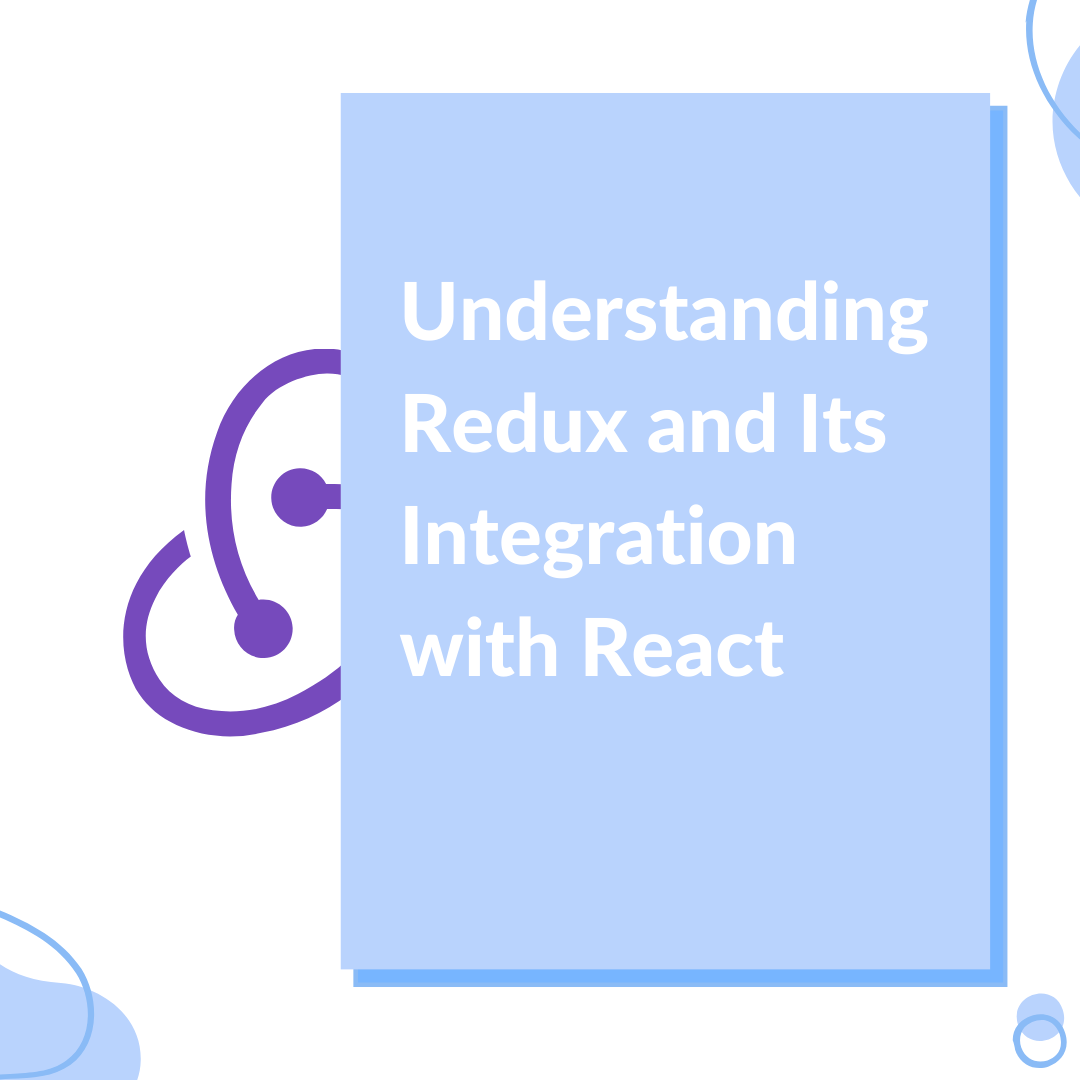 Understanding Redux and Its Integration with React